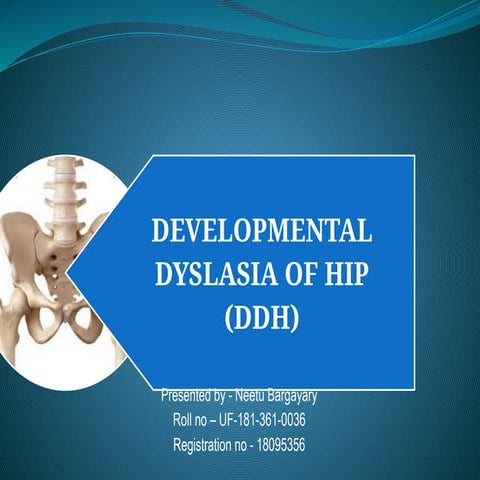 DEVELOPMENTAL DYSLASIA OF HIP (DDH)

Presented by - Neetu Bargayary
Roll no – UF-181-361-0036
Registration no - 18095356